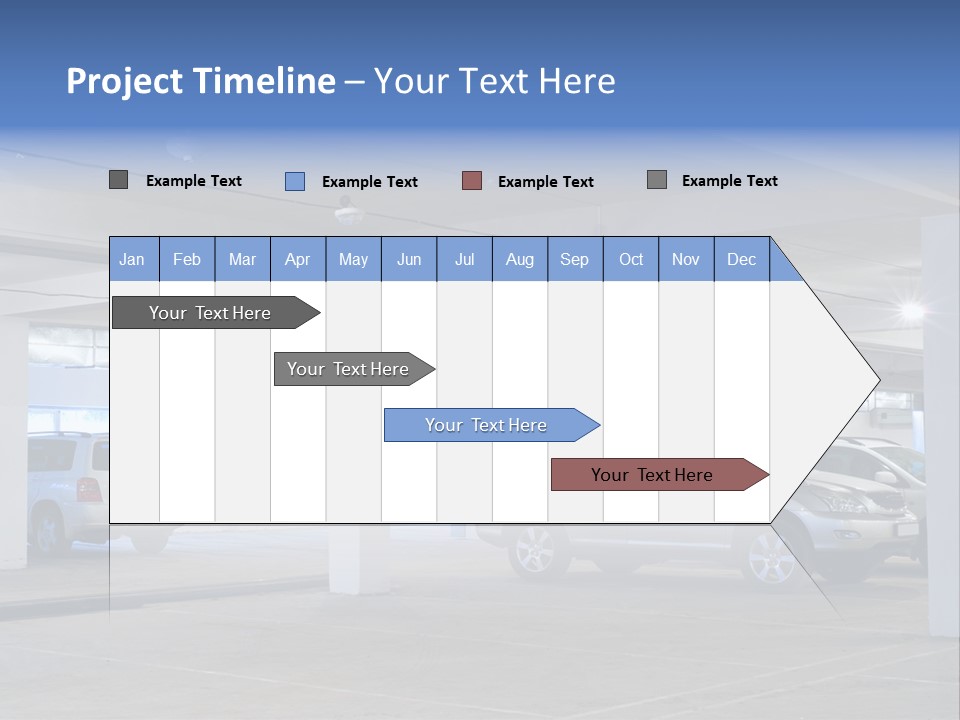 Project Timeline – Your Text Here

Example Text
Example Text
Example Text
Example Text

| Jan | Feb | Mar | Apr | May | Jun | Jul | Aug | Sep | Oct | Nov | Dec |
|---|---|---|---|---|---|---|---|---|---|---|---|

Your Text Here

Your Text Here

Your Text Here

Your Text Here